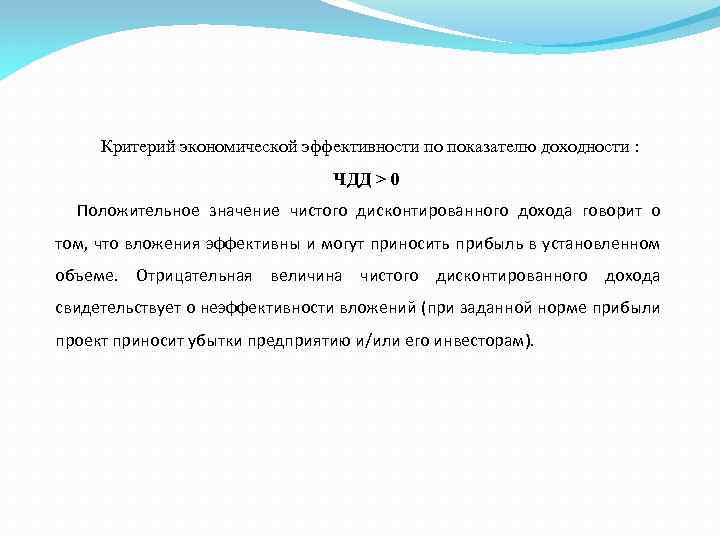 Критерий экономической эффективности по показателю доходности :

ЧДД > 0

Положительное значение чистого дисконтированного дохода говорит о том, что вложения эффективны и могут приносить прибыль в установленном объеме. Отрицательная величина чистого дисконтированного дохода свидетельствует о неэффективности вложений (при заданной норме прибыли проект приносит убытки предприятию и/или его инвесторам).